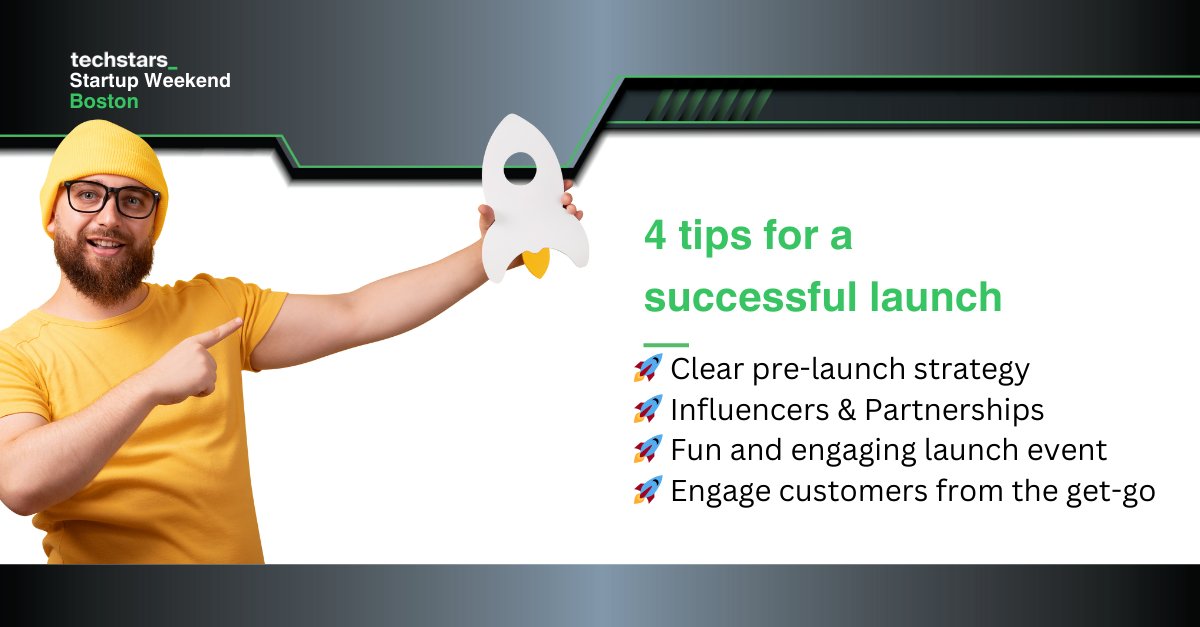 techstars_
Startup Weekend
Boston

4 tips for a successful launch

🚀 Clear pre-launch strategy
🚀 Influencers & Partnerships
🚀 Fun and engaging launch event
🚀 Engage customers from the get-go